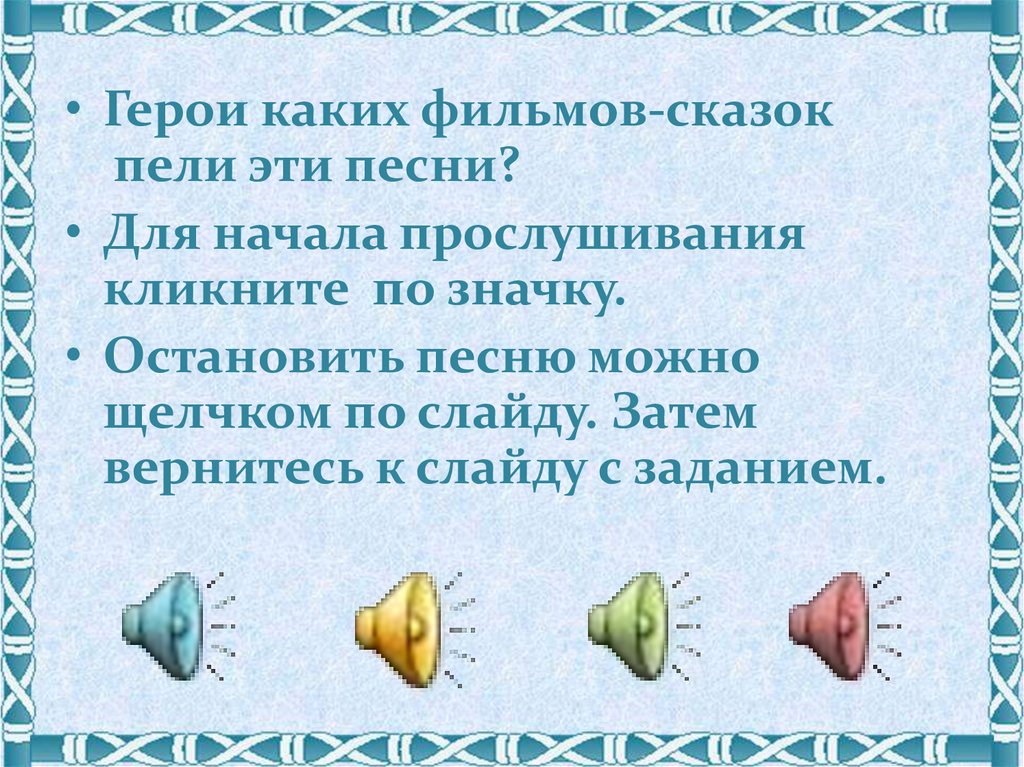 • Герои каких фильмов-сказок пели эти песни?

• Для начала прослушивания кликните по значку.

• Остановить песню можно щелчком по слайду. Затем вернитесь к слайду с заданием.